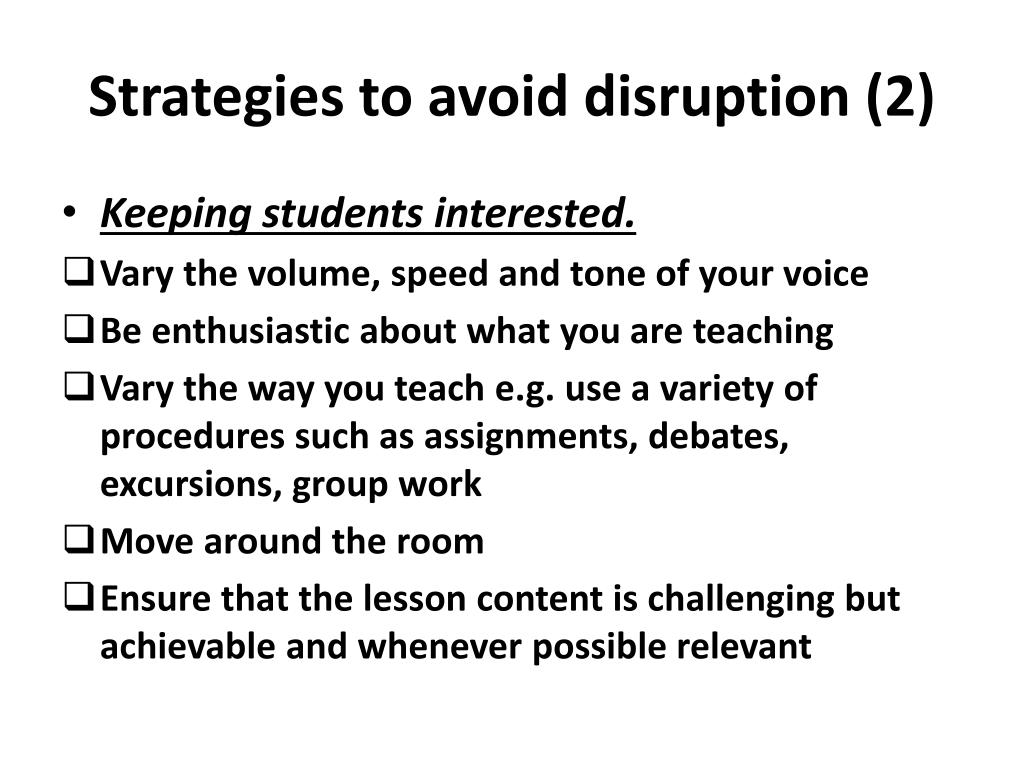 Strategies to avoid disruption (2)

• Keeping students interested.
❑ Vary the volume, speed and tone of your voice
❑ Be enthusiastic about what you are teaching
❑ Vary the way you teach e.g. use a variety of procedures such as assignments, debates, excursions, group work
❑ Move around the room
❑ Ensure that the lesson content is challenging but achievable and whenever possible relevant